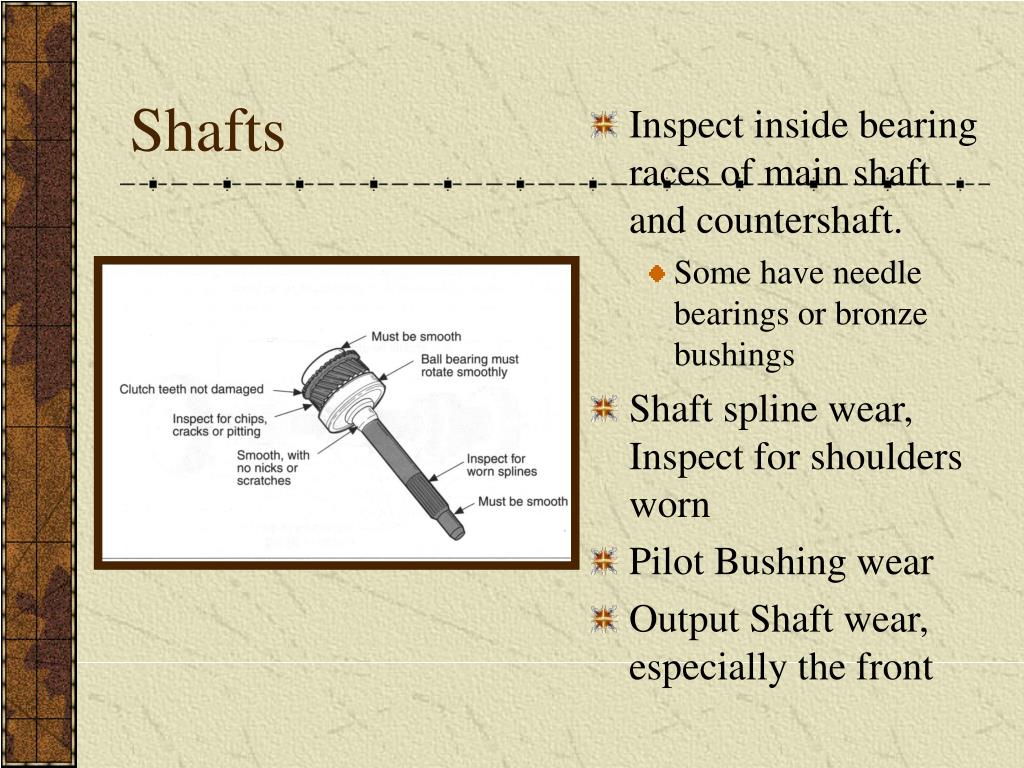 Shafts

Must be smooth
Ball bearing must rotate smoothly
Clutch teeth not damaged
Inspect for chips, cracks or pitting
Smooth, with no nicks or scratches
Inspect for worn splines
Must be smooth

Inspect inside bearing races of main shaft and countershaft.
Some have needle bearings or bronze bushings
Shaft spline wear, Inspect for shoulders worn
Pilot Bushing wear
Output Shaft wear, especially the front